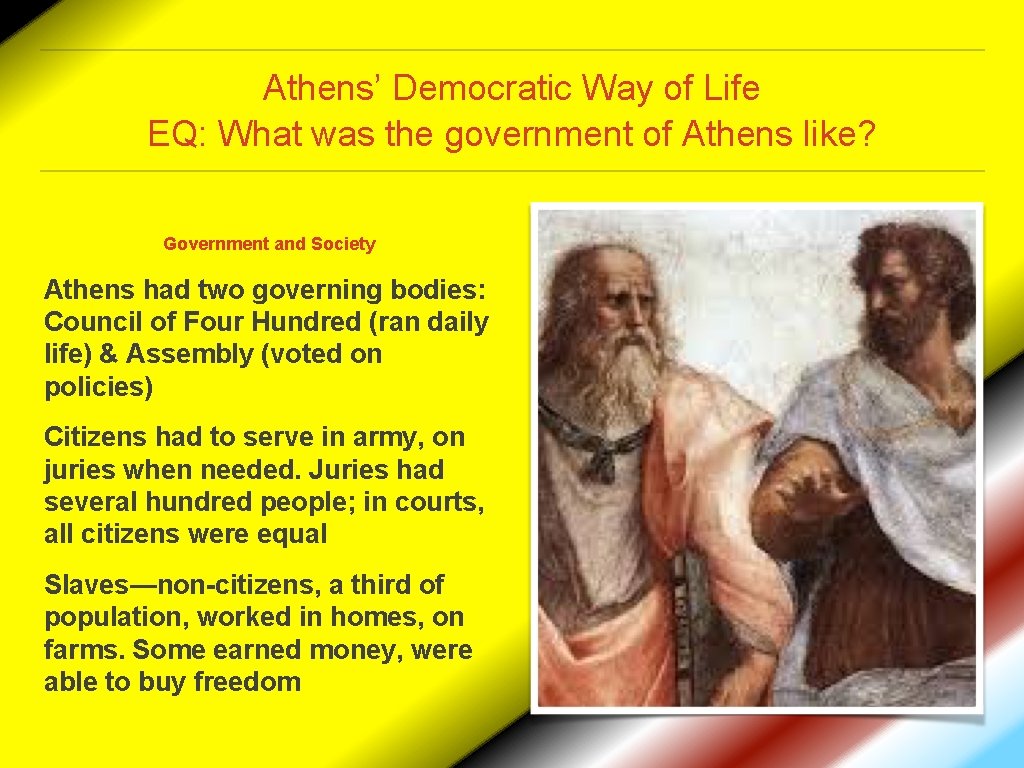 Athens’ Democratic Way of Life
EQ: What was the government of Athens like?

Government and Society

Athens had two governing bodies: Council of Four Hundred (ran daily life) & Assembly (voted on policies)

Citizens had to serve in army, on juries when needed. Juries had several hundred people; in courts, all citizens were equal

Slaves—non-citizens, a third of population, worked in homes, on farms. Some earned money, were able to buy freedom